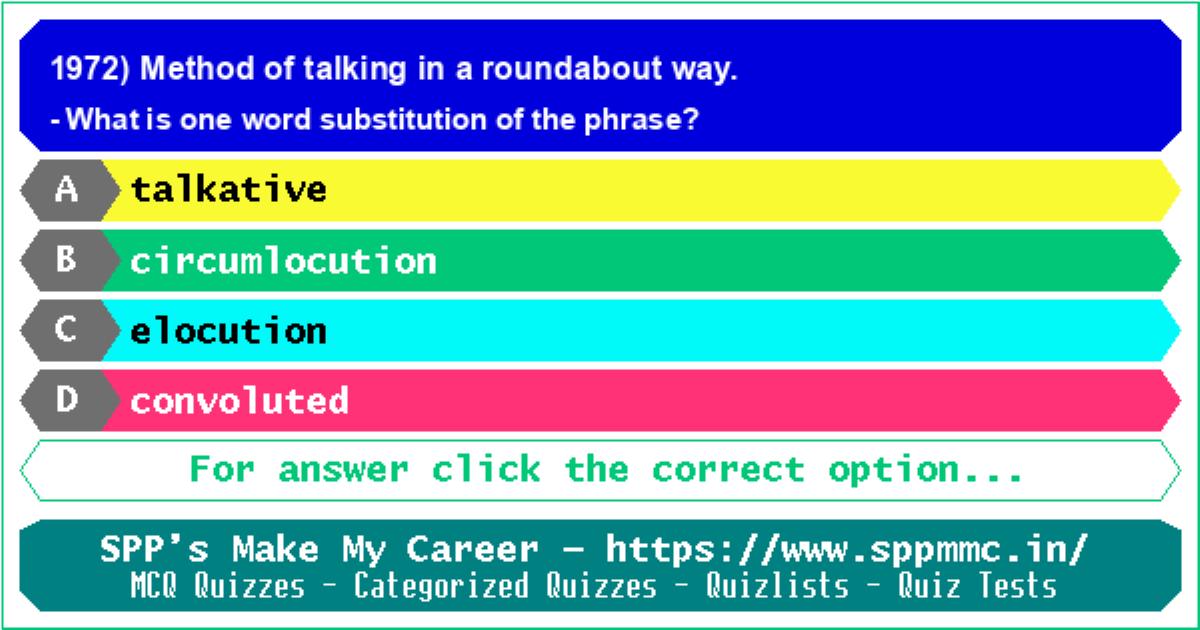 1972) Method of talking in a roundabout way.
- What is one word substitution of the phrase?

A talkative
B circumlocution
C elocution
D convoluted

For answer click the correct option...

SPP's Make My Career - https://www.sppmmc.in/
MCQ Quizzes - Categorized Quizzes - Quizlists - Quiz Tests